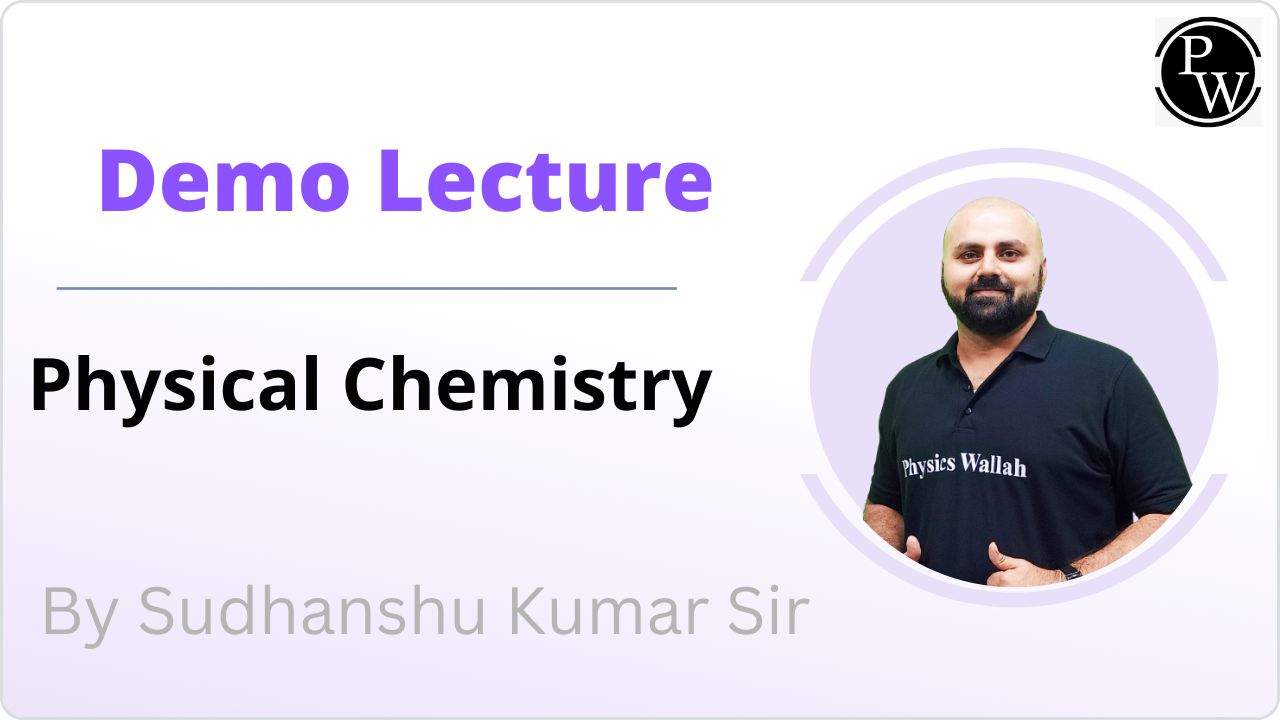 PW

Demo Lecture

Physical Chemistry

Physics Wallah

By Sudhanshu Kumar Sir